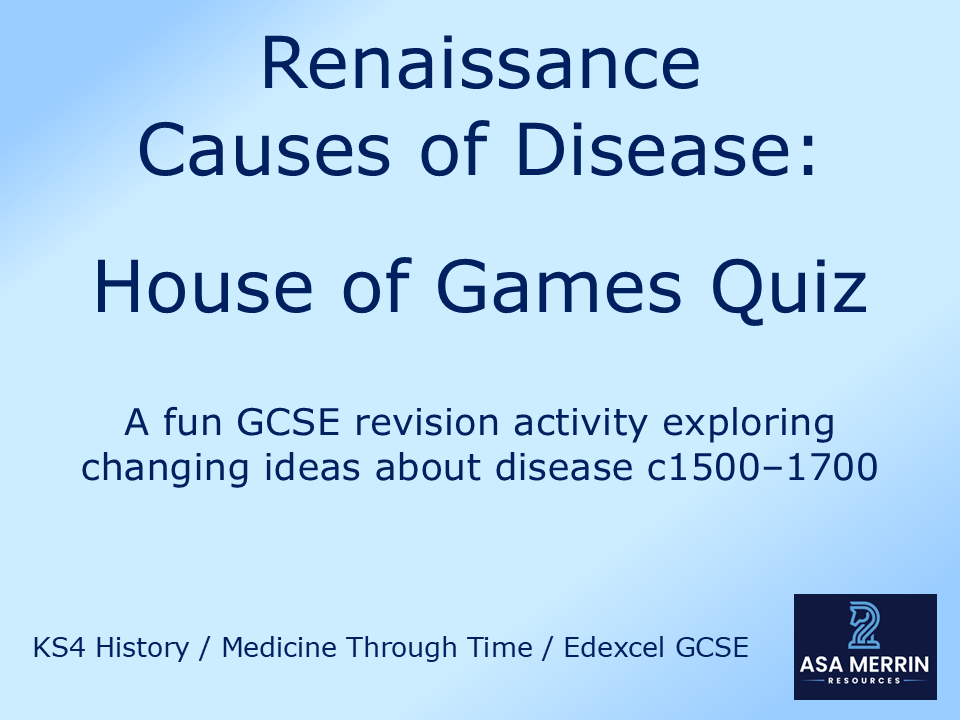 Renaissance
Causes of Disease:

House of Games Quiz

A fun GCSE revision activity exploring changing ideas about disease c1500–1700

KS4 History / Medicine Through Time / Edexcel GCSE

ASA MERRIN
RESOURCES